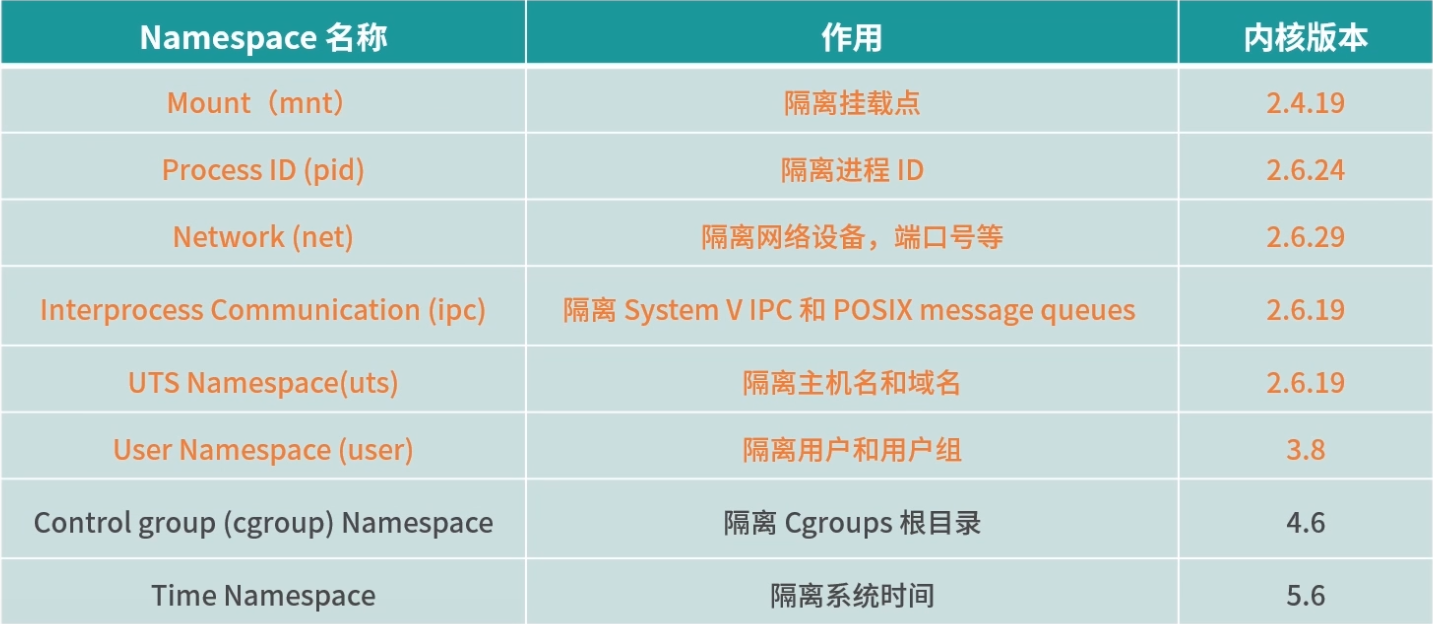 | Namespace 名称 | 作用 | 内核版本 |
|---|---|---|
| Mount（mnt） | 隔离挂载点 | 2.4.19 |
| Process ID (pid) | 隔离进程 ID | 2.6.24 |
| Network (net) | 隔离网络设备，端口号等 | 2.6.29 |
| Interprocess Communication (ipc) | 隔离 System V IPC 和 POSIX message queues | 2.6.19 |
| UTS Namespace(uts) | 隔离主机名和域名 | 2.6.19 |
| User Namespace (user) | 隔离用户和用户组 | 3.8 |
| Control group (cgroup) Namespace | 隔离 Cgroups 根目录 | 4.6 |
| Time Namespace | 隔离系统时间 | 5.6 |